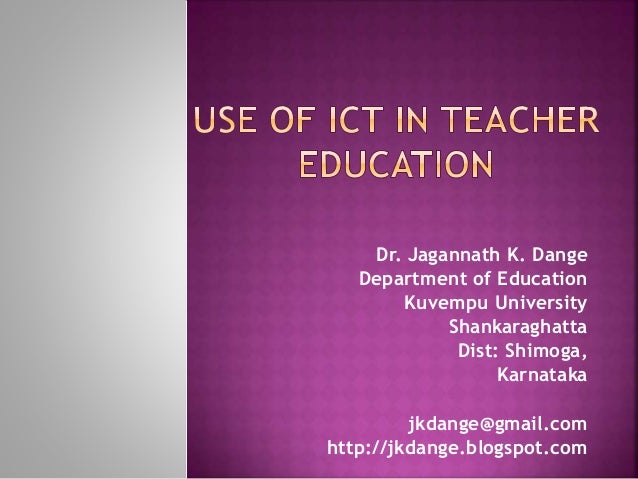 USE OF ICT IN TEACHER EDUCATION

Dr. Jagannath K. Dange
Department of Education
Kuvempu University
Shankaraghatta
Dist: Shimoga,
Karnataka

jkdange@gmail.com
http://jkdange.blogspot.com